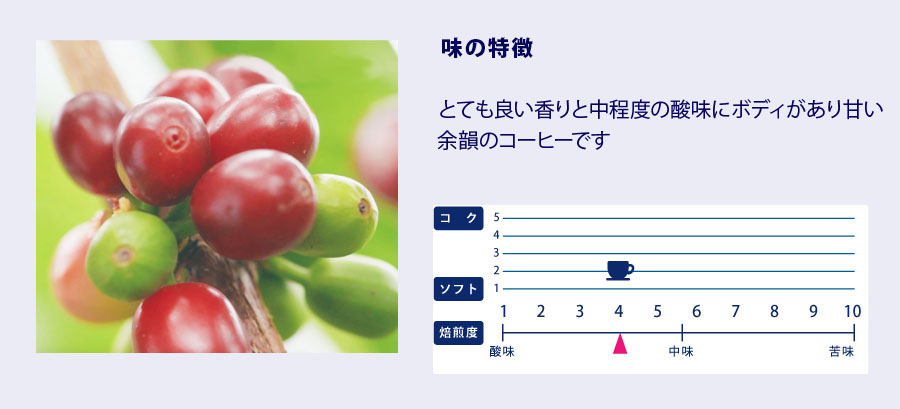 味の特徴

とても良い香りと中程度の酸味にボディがあり甘い余韻のコーヒーです

コク
5
4
3
2
1
ソフト

1 2 3 4 5 6 7 8 9 10
焙煎度
酸味 中味 苦味